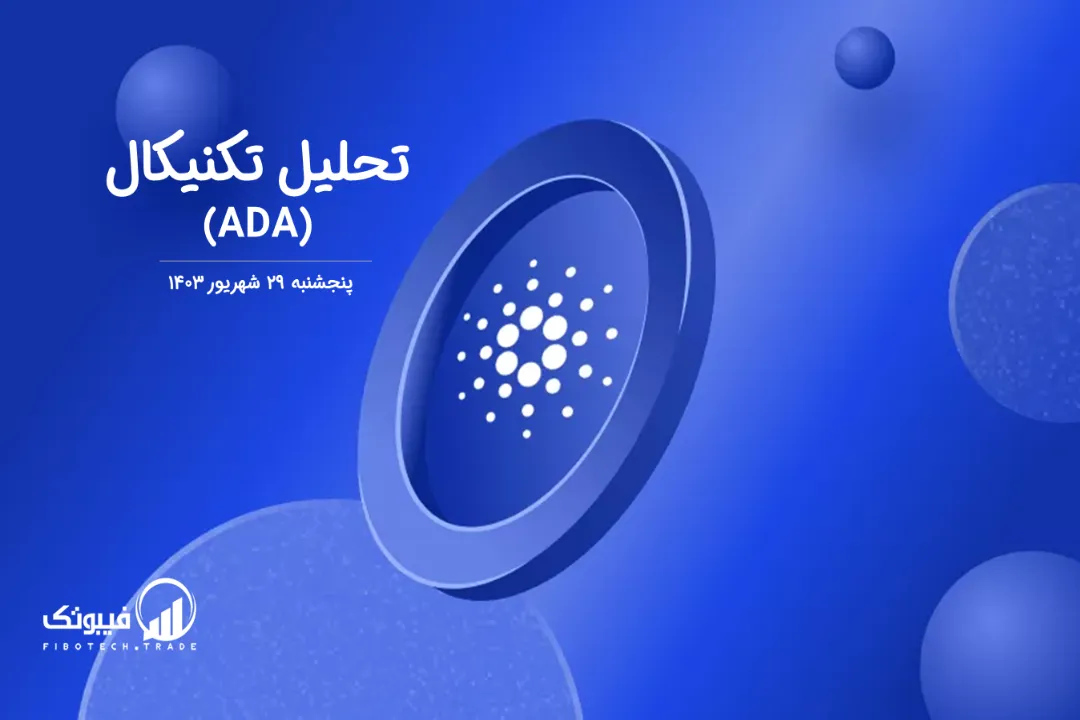 تحلیل تکنیکال
(ADA)

پنجشنبه ۲۹ شهریور ۱۴۰۳

فیبوتک
FIBOTECH.TRADE